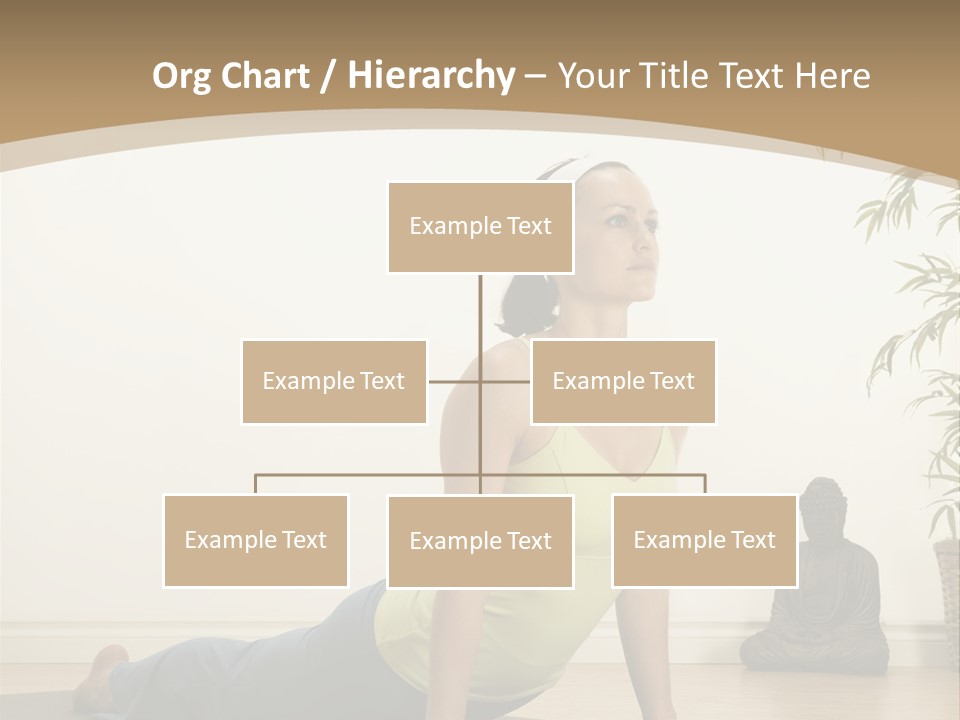 Org Chart / Hierarchy – Your Title Text Here

Example Text

Example Text

Example Text

Example Text

Example Text

Example Text